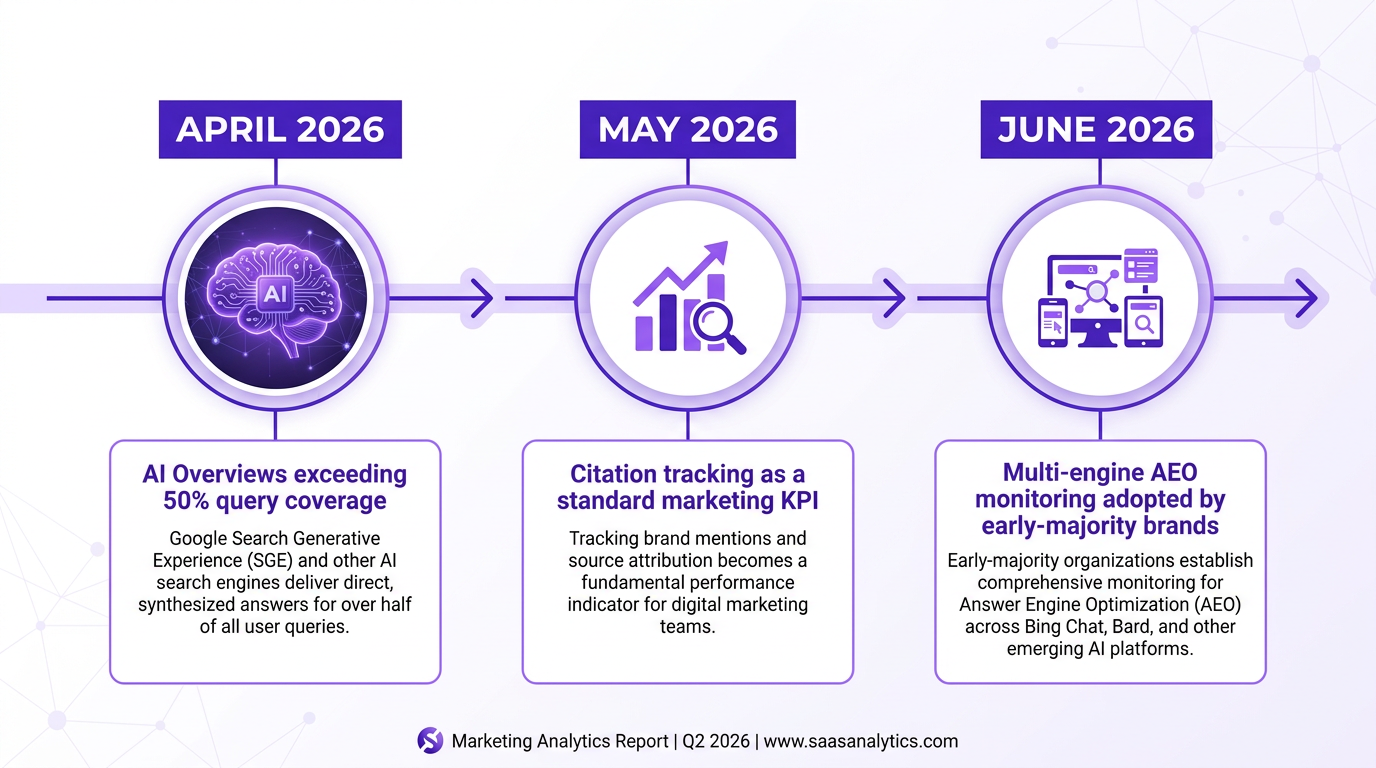 APRIL 2026

AI

AI Overviews exceeding 50% query coverage

Google Search Generative Experience (SGE) and other AI search engines deliver direct, synthesized answers for over half of all user queries.

MAY 2026

Citation tracking as a standard marketing KPI

Tracking brand mentions and source attribution becomes a fundamental performance indicator for digital marketing teams.

JUNE 2026

Multi-engine AEO monitoring adopted by early-majority brands

Early-majority organizations establish comprehensive monitoring for Answer Engine Optimization (AEO) across Bing Chat, Bard, and other emerging AI platforms.

Marketing Analytics Report | Q2 2026 | www.saasanalytics.com